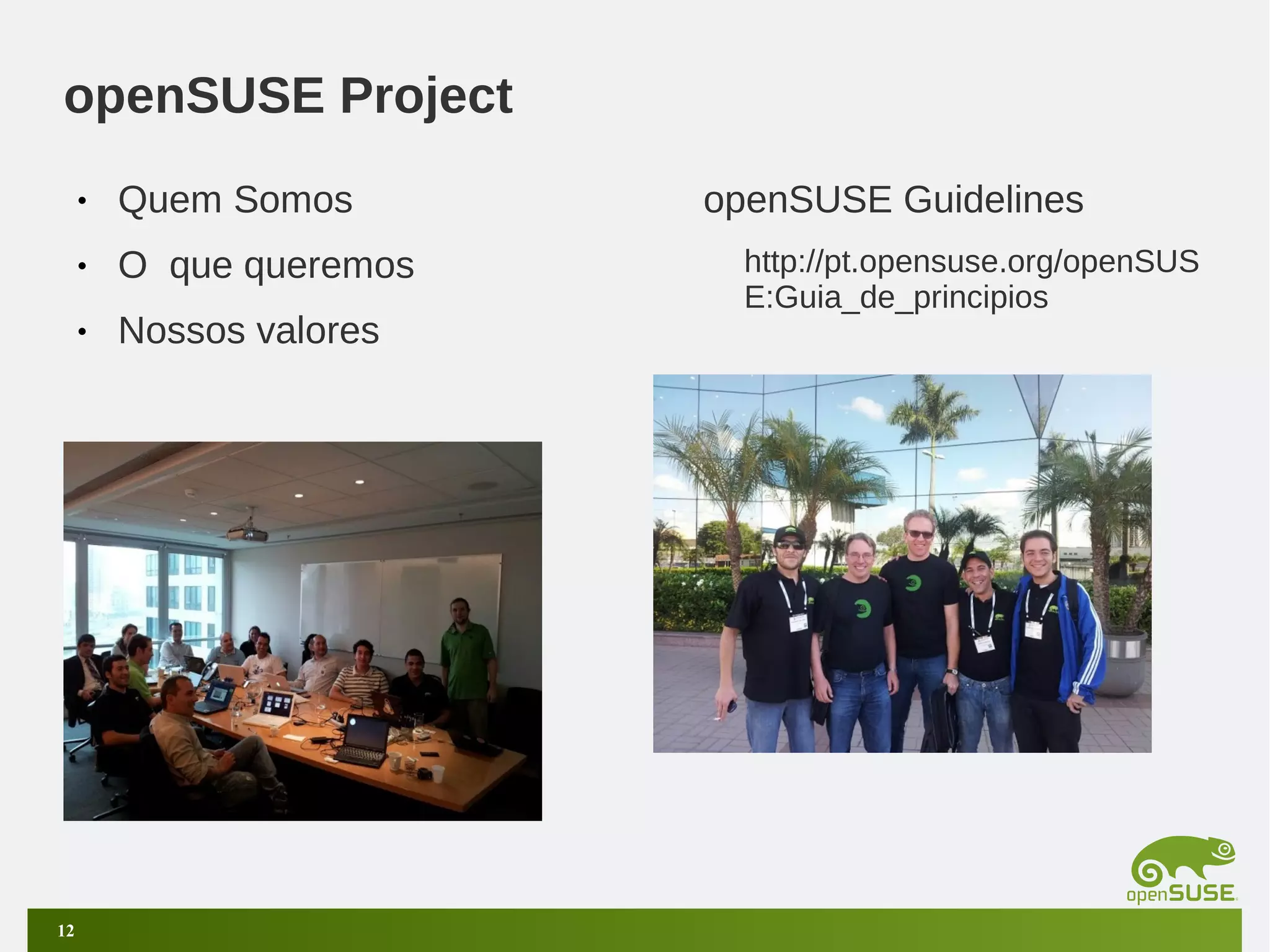 openSUSE Project

• Quem Somos

• O que queremos

• Nossos valores

openSUSE Guidelines

http://pt.opensuse.org/openSUSE:Guia_de_principios

openSUSE

12